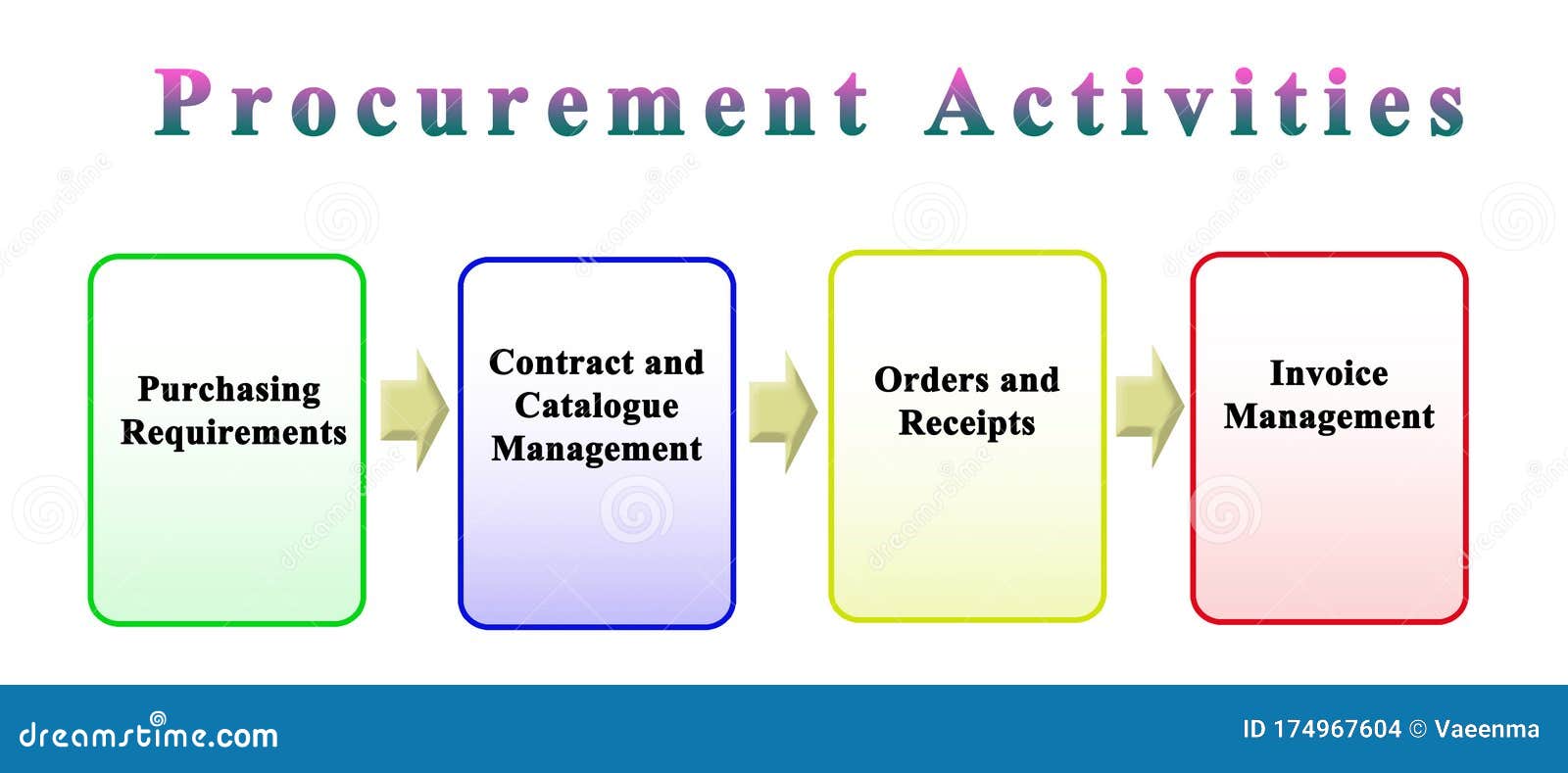 Procurement Activities

Purchasing Requirements

Contract and Catalogue Management

Orders and Receipts

Invoice Management

dreamstime.com

ID 174967604 © Vaeenma